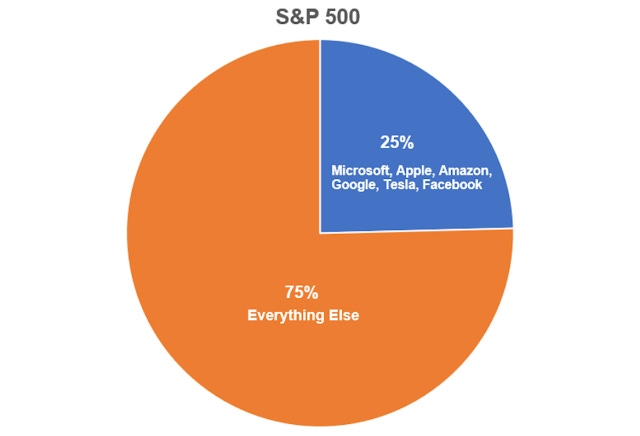 S&P 500

25%

Microsoft, Apple, Amazon, Google, Tesla, Facebook

75%

Everything Else